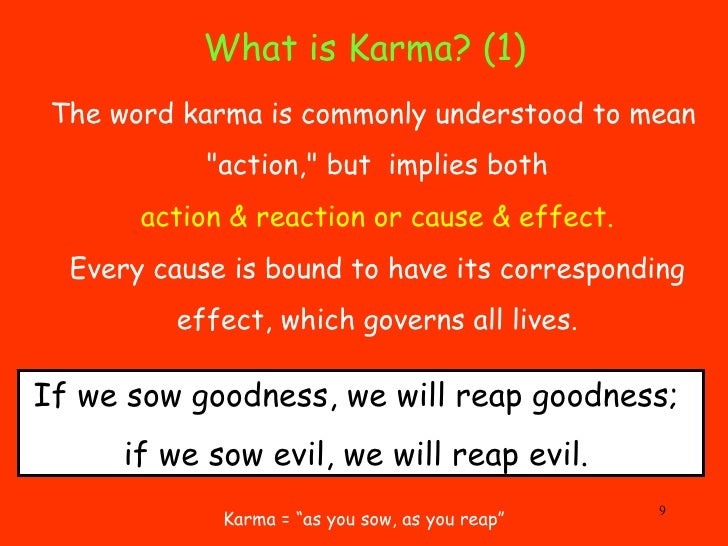 What is Karma? (1)

The word karma is commonly understood to mean "action," but implies both action & reaction or cause & effect. Every cause is bound to have its corresponding effect, which governs all lives.

If we sow goodness, we will reap goodness; if we sow evil, we will reap evil.

Karma = “as you sow, as you reap”

9